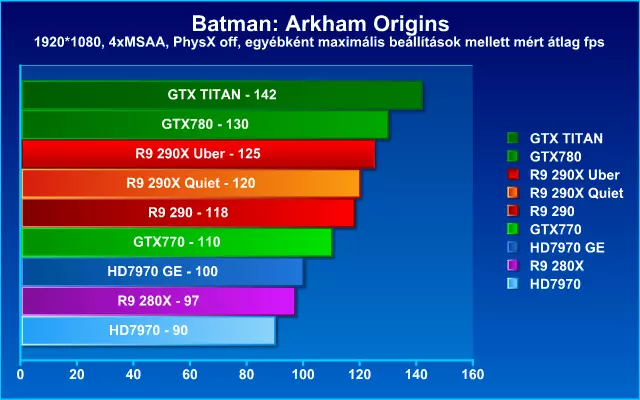 Batman: Arkham Origins
1920*1080, 4xMSAA, PhysX off, egyébként maximális beállítások mellett mért átlag fps

GTX TITAN - 142
GTX780 - 130
R9 290X Uber - 125
R9 290X Quiet - 120
R9 290 - 118
GTX770 - 110
HD7970 GE - 100
R9 280X - 97
HD7970 - 90

0 20 40 60 80 100 120 140 160

GTX TITAN
GTX780
R9 290X Uber
R9 290X Quiet
R9 290
GTX770
HD7970 GE
R9 280X
HD7970